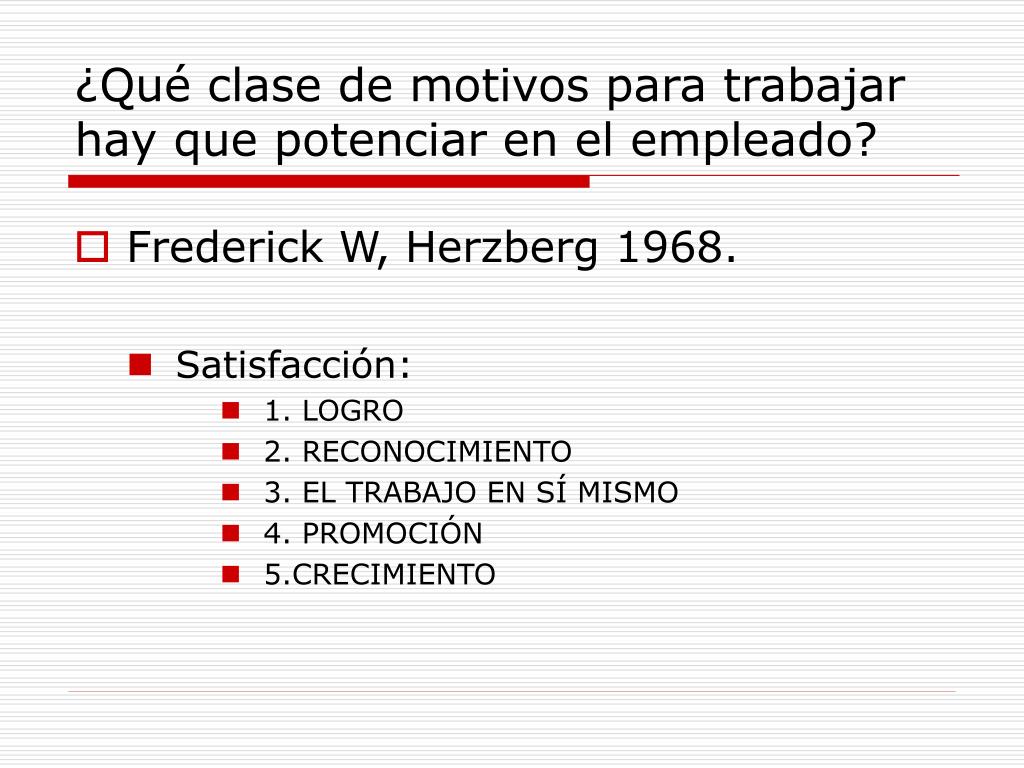 ¿Qué clase de motivos para trabajar hay que potenciar en el empleado?

Frederick W, Herzberg 1968.

Satisfacción:

1. LOGRO
2. RECONOCIMIENTO
3. EL TRABAJO EN SÍ MISMO
4. PROMOCIÓN
5.CRECIMIENTO